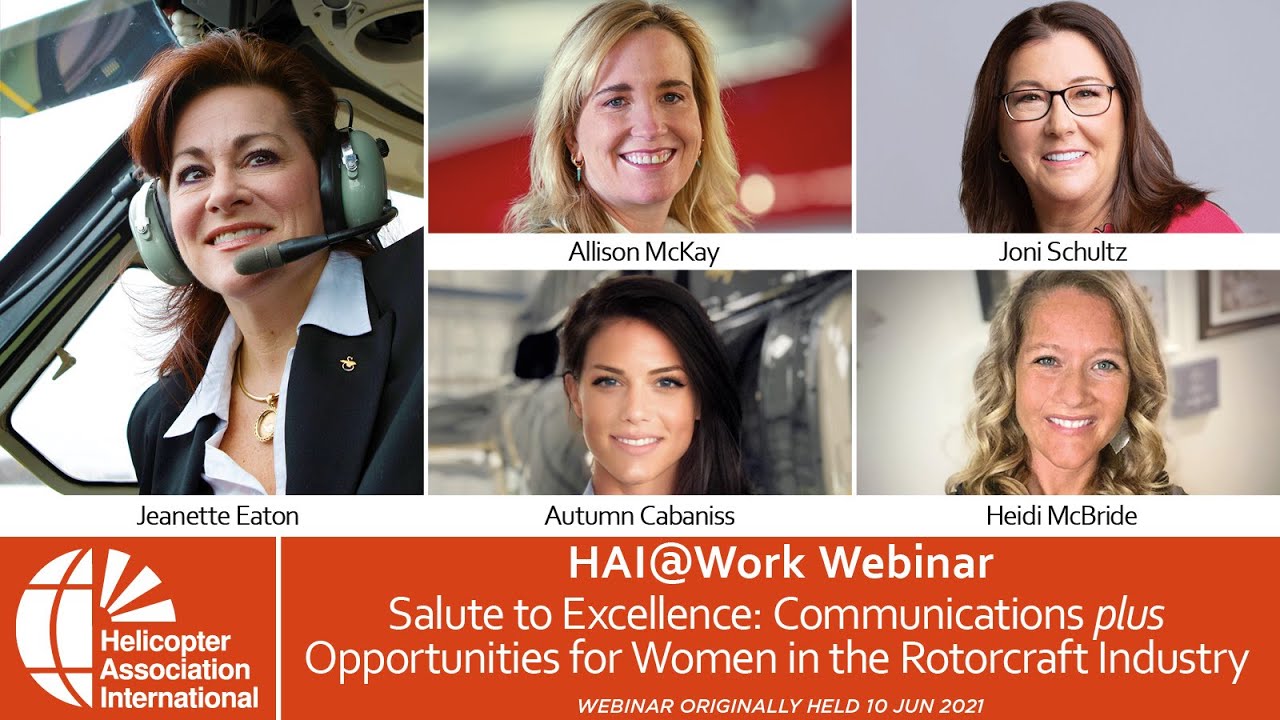 Allison McKay

Joni Schultz

Jeanette Eaton

Autumn Cabaniss

Heidi McBride

Helicopter Association International

HAI@Work Webinar

Salute to Excellence: Communications plus Opportunities for Women in the Rotorcraft Industry

WEBINAR ORIGINALLY HELD 10 JUN 2021